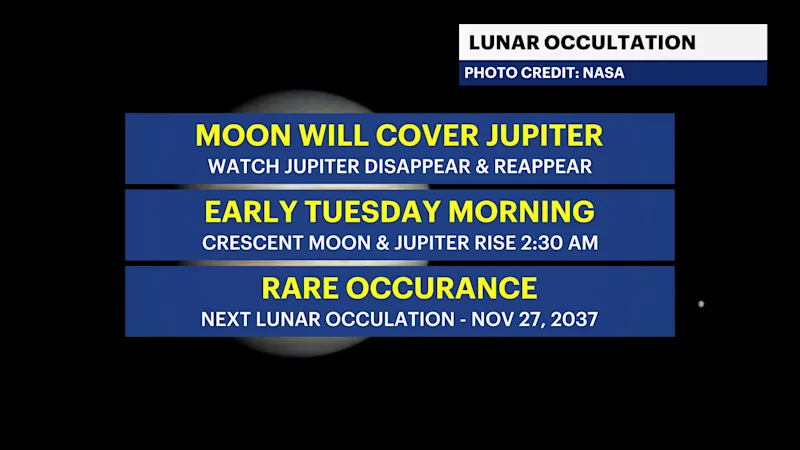 LUNAR OCCULTATION
PHOTO CREDIT: NASA

MOON WILL COVER JUPITER
WATCH JUPITER DISAPPEAR & REAPPEAR

EARLY TUESDAY MORNING
CRESCENT MOON & JUPITER RISE 2:30 AM

RARE OCCURANCE
NEXT LUNAR OCCULATION - NOV 27, 2037